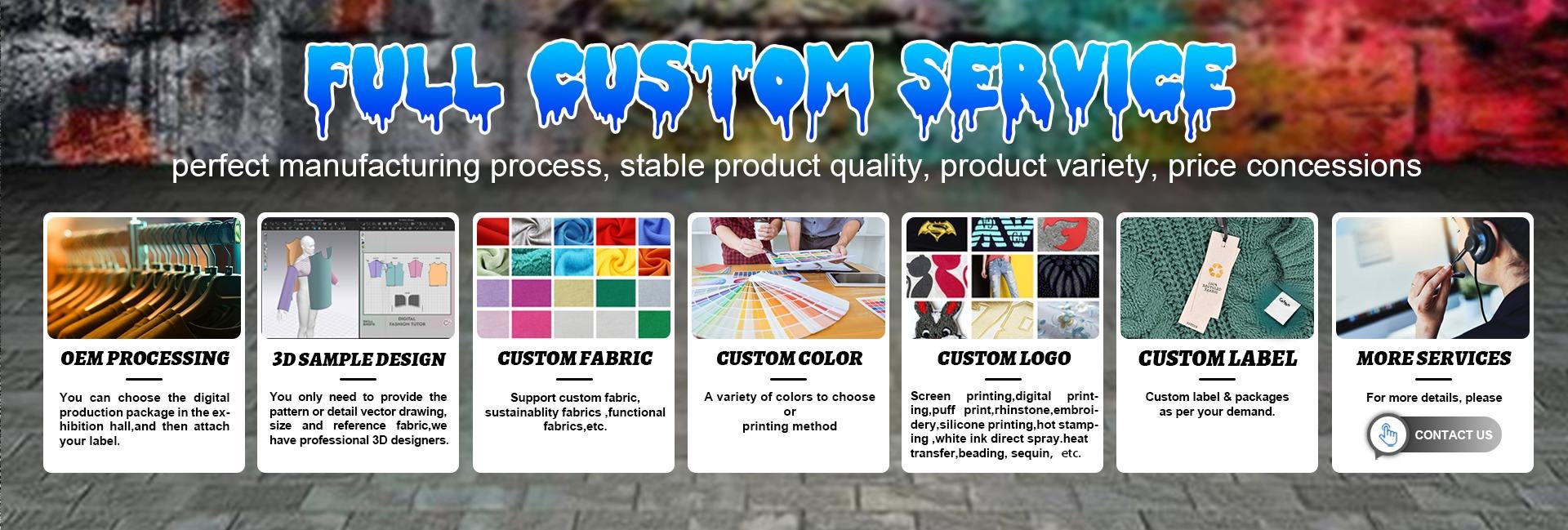 FULL CUSTOM SERVICE

perfect manufacturing process, stable product quality, product variety, price concessions

DIGITAL FASHION TUTOR

OEM PROCESSING

You can choose the digital production package in the exhibition hall,and then attach your label.

3D SAMPLE DESIGN

You only need to provide the pattern or detail vector drawing, size and reference fabric,we have professional 3D designers.

CUSTOM FABRIC

Support custom fabric, sustainablity fabrics ,functional fabrics,etc.

CUSTOM COLOR

A variety of colors to choose or printing method

CUSTOM LOGO

Screen printing,digital printing,puff print,rhinstone,embroidery,silicone printing,hot stamping ,white ink direct spray.heat transfer,beading, sequin, etc.

CUSTOM LABEL

Custom label & packages as per your demand.

MORE SERVICES

For more details, please

CONTACT US